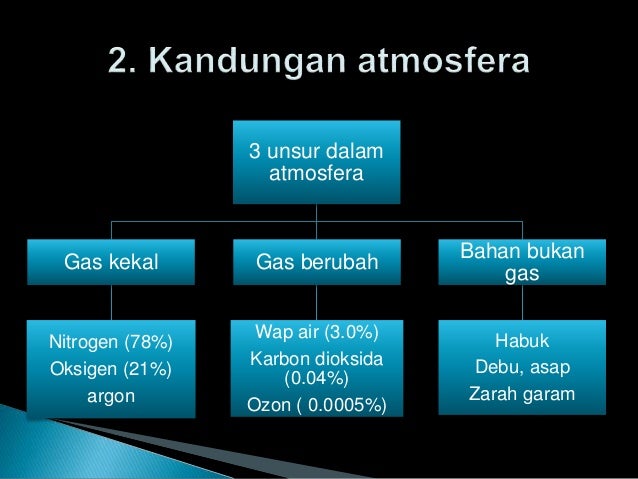 2. Kandungan atmosfera

3 unsur dalam atmosfera

Gas kekal

Gas berubah

Bahan bukan gas

Nitrogen (78%)
Oksigen (21%)
argon

Wap air (3.0%)
Karbon dioksida (0.04%)
Ozon ( 0.0005%)

Habuk
Debu, asap
Zarah garam